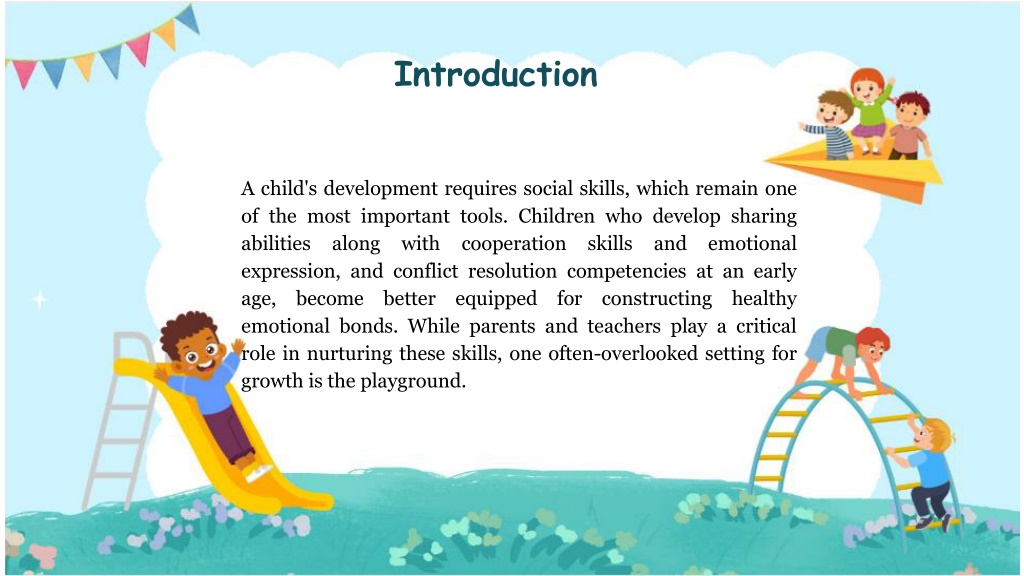 Introduction

A child's development requires social skills, which remain one of the most important tools. Children who develop sharing abilities along with cooperation skills and emotional expression, and conflict resolution competencies at an early age, become better equipped for constructing healthy emotional bonds. While parents and teachers play a critical role in nurturing these skills, one often-overlooked setting for growth is the playground.